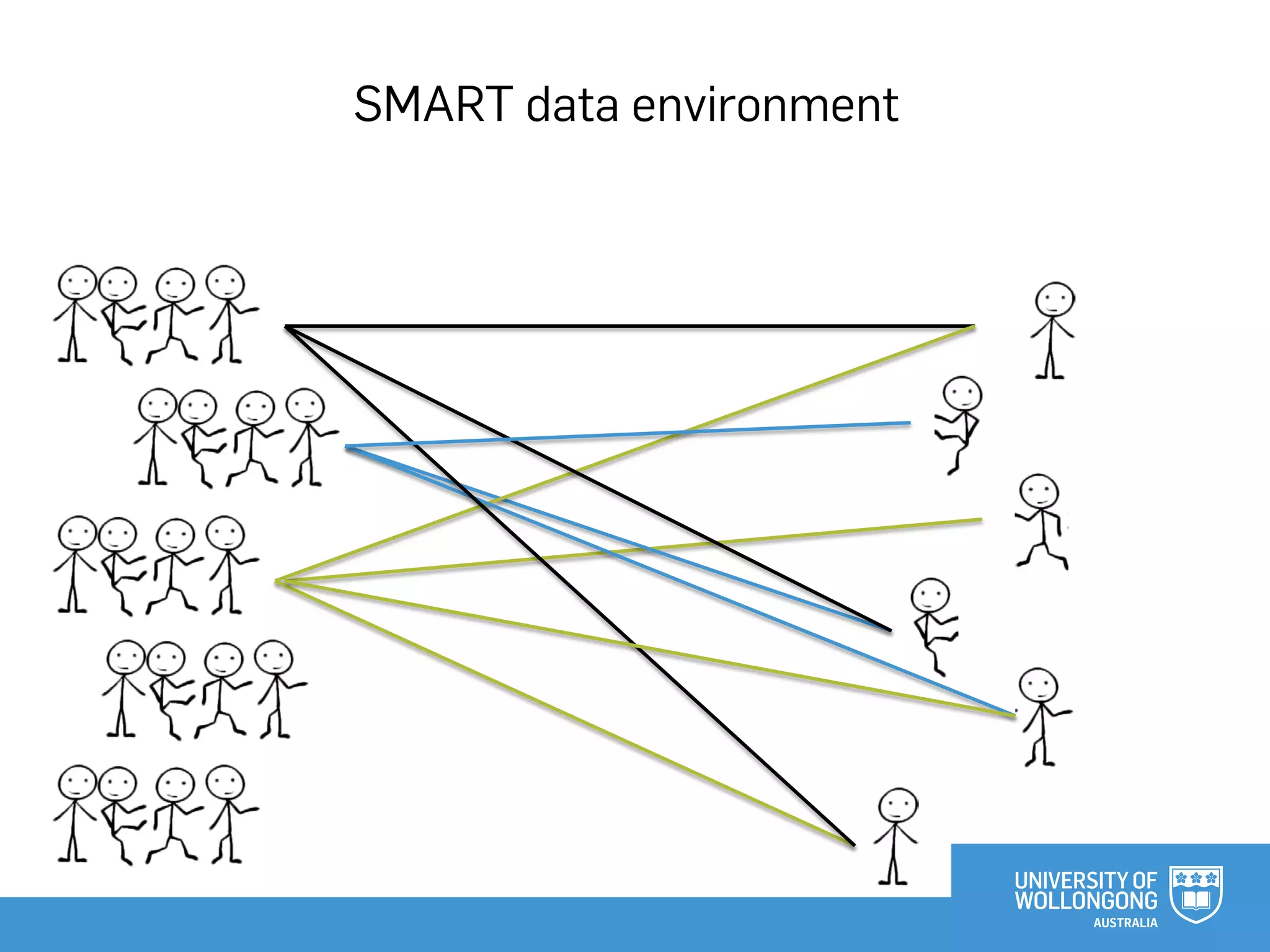 SMART data environment

UNIVERSITY OF WOLLONGONG AUSTRALIA